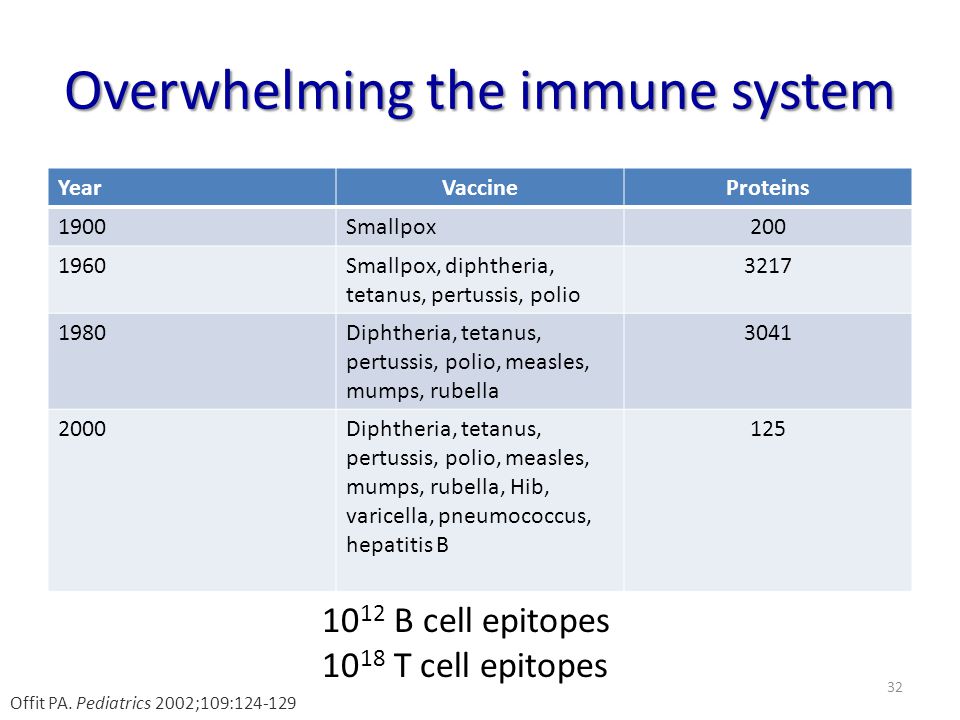 Overwhelming the immune system

| Year | Vaccine | Proteins |
|---|---|---|
| 1900 | Smallpox | 200 |
| 1960 | Smallpox, diphtheria, tetanus, pertussis, polio | 3217 |
| 1980 | Diphtheria, tetanus, pertussis, polio, measles, mumps, rubella | 3041 |
| 2000 | Diphtheria, tetanus, pertussis, polio, measles, mumps, rubella, Hib, varicella, pneumococcus, hepatitis B | 125 |

$10^{12}$ B cell epitopes
$10^{18}$ T cell epitopes

Offit PA. Pediatrics 2002;109:124-129

32